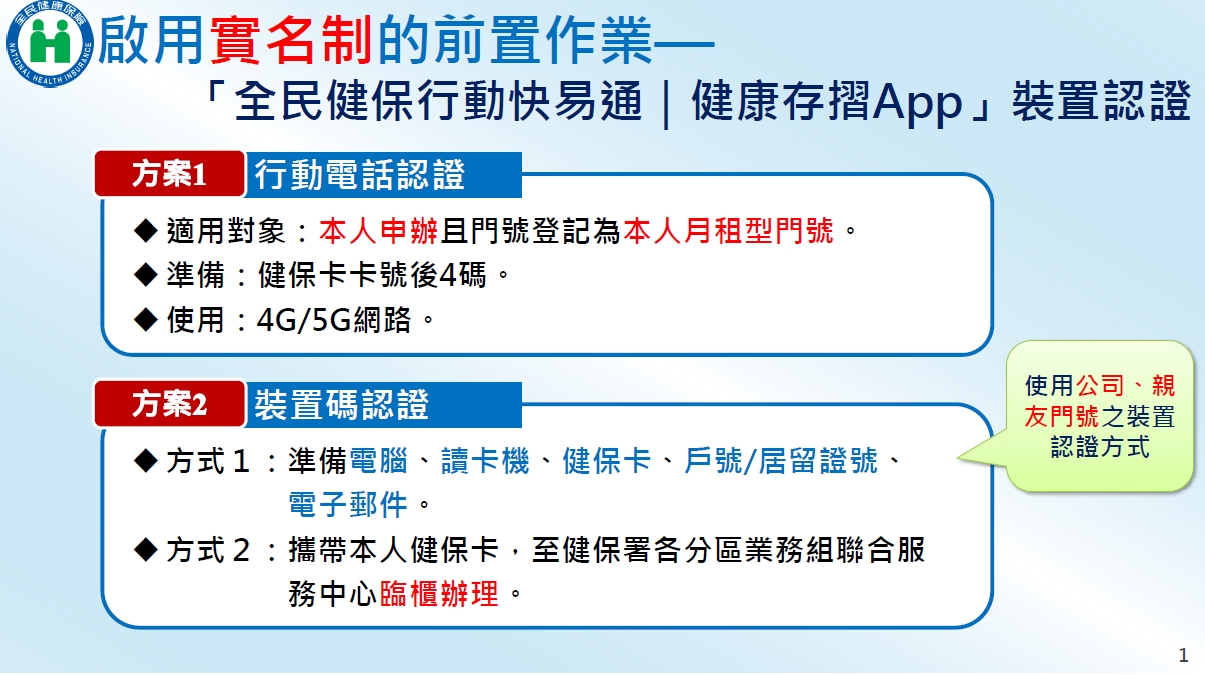 全民健康保險
NATIONAL HEALTH INSURANCE

啟用實名制的前置作業—
「全民健保行動快易通｜健康存摺App」裝置認證

方案1 行動電話認證

◆ 適用對象：本人申辦且門號登記為本人月租型門號。
◆ 準備：健保卡卡號後4碼。
◆ 使用：4G/5G網路。

方案2 裝置碼認證

◆ 方式１：準備電腦、讀卡機、健保卡、戶號/居留證號、電子郵件。
◆ 方式２：攜帶本人健保卡，至健保署各分區業務組聯合服務中心臨櫃辦理。

使用公司、親友門號之裝置認證方式

1